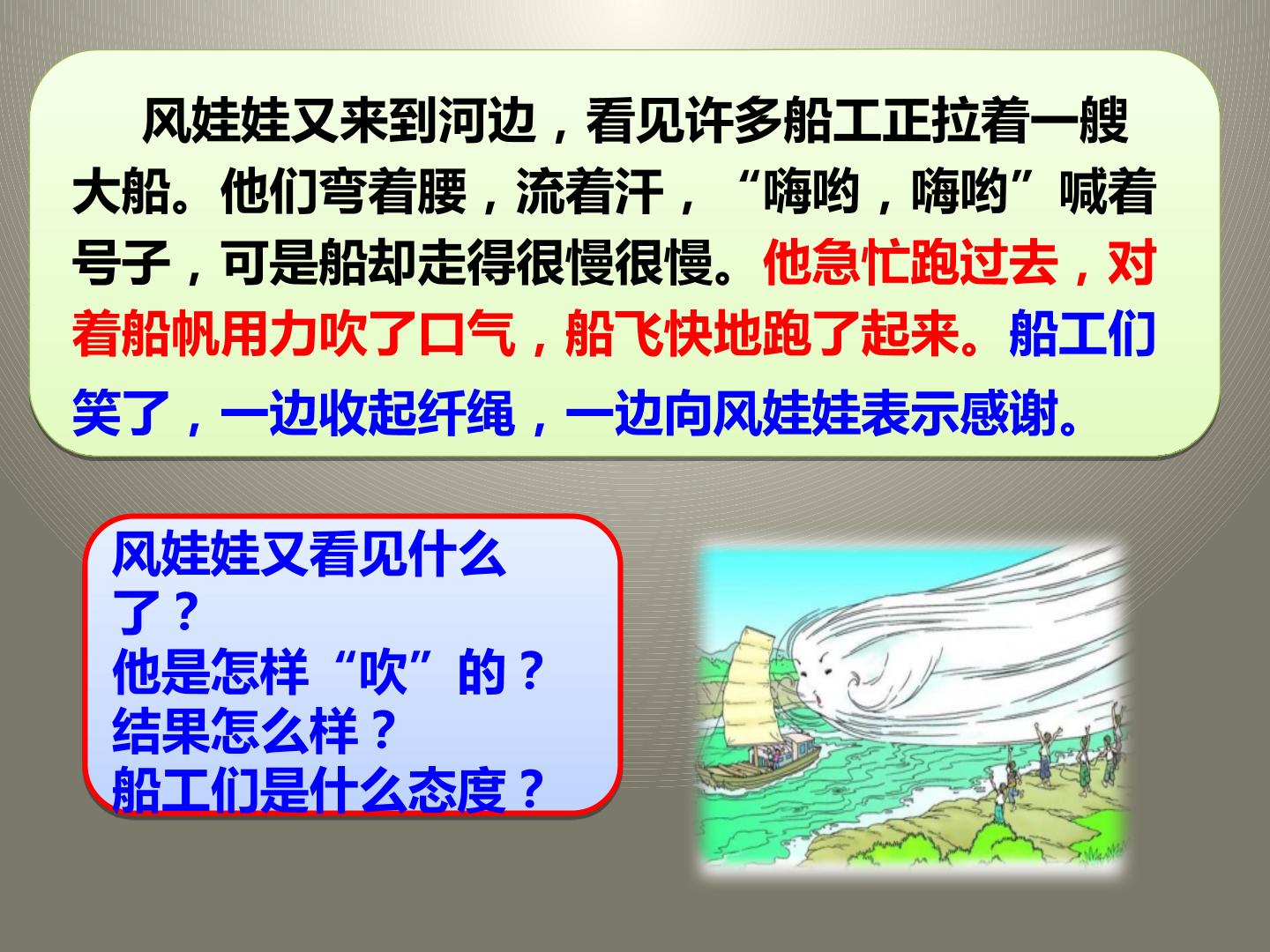 风娃娃又来到河边，看见许多船工正拉着一艘大船。他们弯着腰，流着汗，“嗨哟，嗨哟”喊着号子，可是船却走得很慢很慢。他急忙跑过去，对着船帆用力吹了口气，船飞快地跑了起来。船工们笑了，一边收起纤绳，一边向风娃娃表示感谢。

风娃娃又看见什么了？
他是怎样“吹”的？
结果怎么样？
船工们是什么态度？